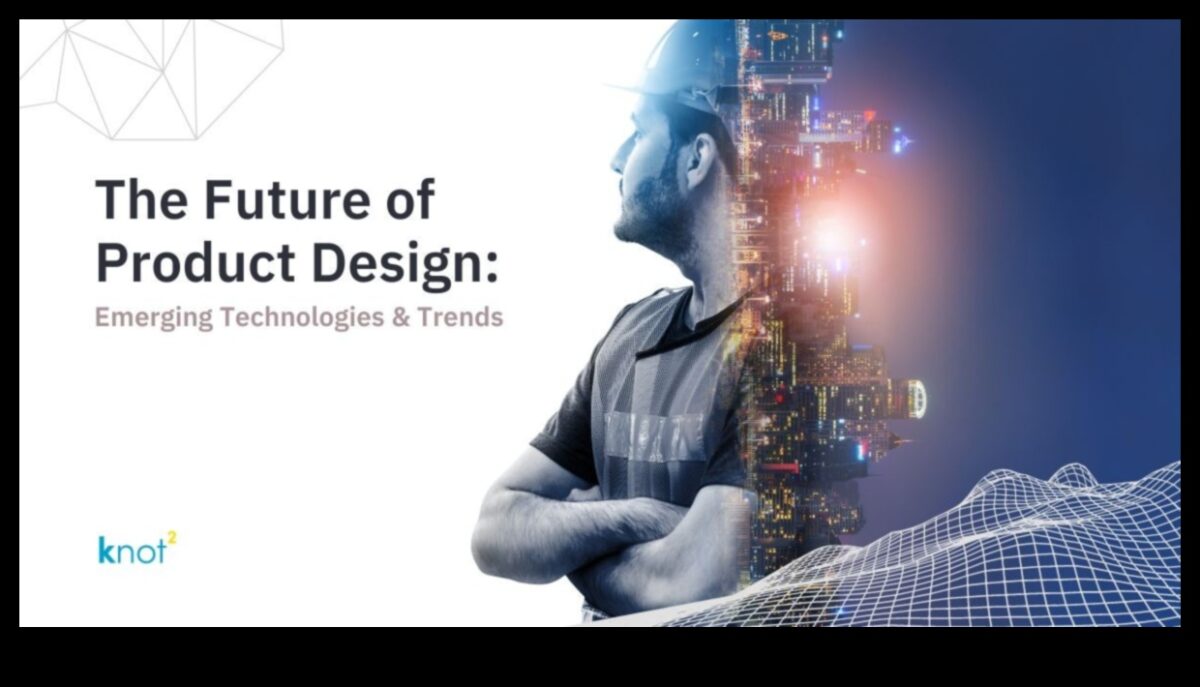 The Future of Product Design:

Emerging Technologies & Trends

knot$^2$